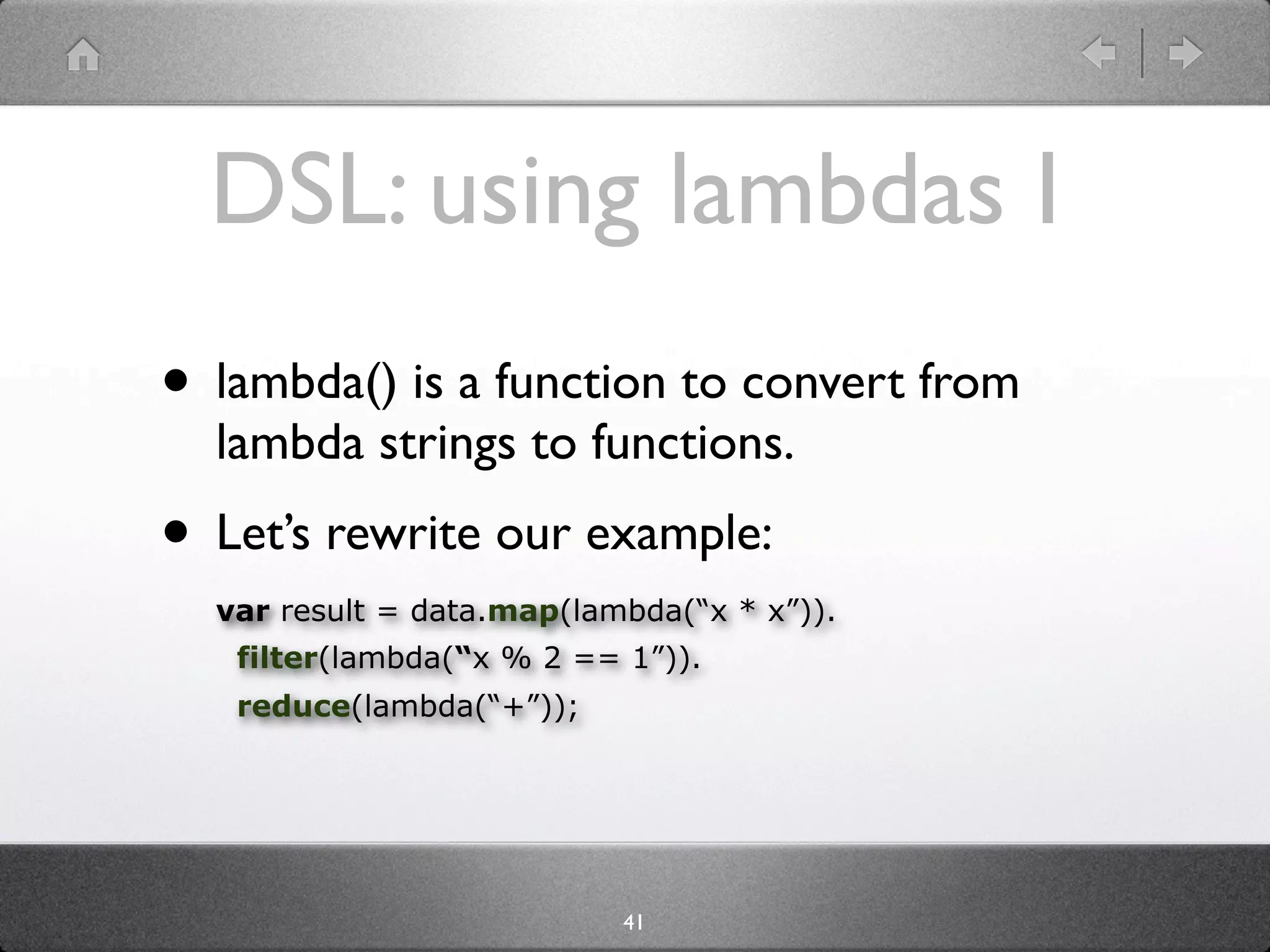 DSL: using lambdas I

• lambda() is a function to convert from lambda strings to functions.

• Let’s rewrite our example:

var result = data.map(lambda(“x * x”)).
  filter(lambda(“x % 2 == 1”)).
  reduce(lambda(“+”));

41